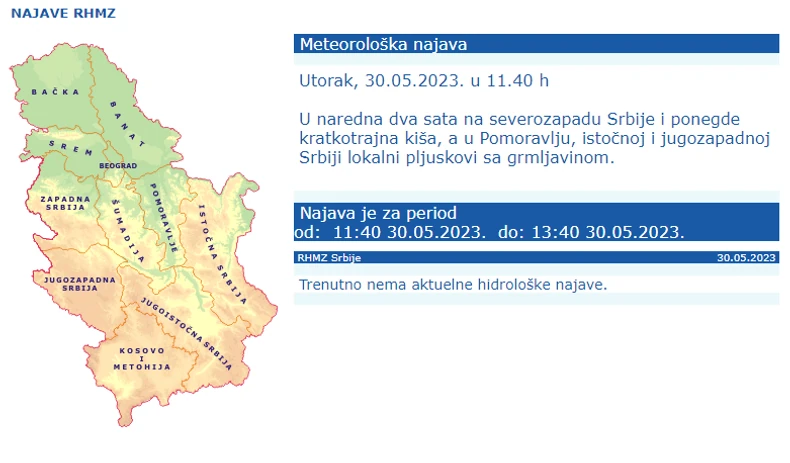 NAJAVE RHMZ

BAČKA

BANAT

SREM

BEOGRAD

ZAPADNA SRBIJA

ŠUMADIJA

POMORAVLJE

ISTOČNA SRBIJA

JUGOZAPADNA SRBIJA

JUGOISTOČNA SRBIJA

KOSOVO I METOHIJA

Meteorološka najava

Utorak, 30.05.2023. u 11.40 h

U naredna dva sata na severozapadu Srbije i ponegde kratkotrajna kiša, a u Pomoravlju, istočnoj i jugozapadnoj Srbiji lokalni pljuskovi sa grmljavinom.

Najava je za period
od: 11:40 30.05.2023. do: 13:40 30.05.2023.

RHMZ Srbije 30.05.2023

Trenutno nema aktuelne hidrološke najave.